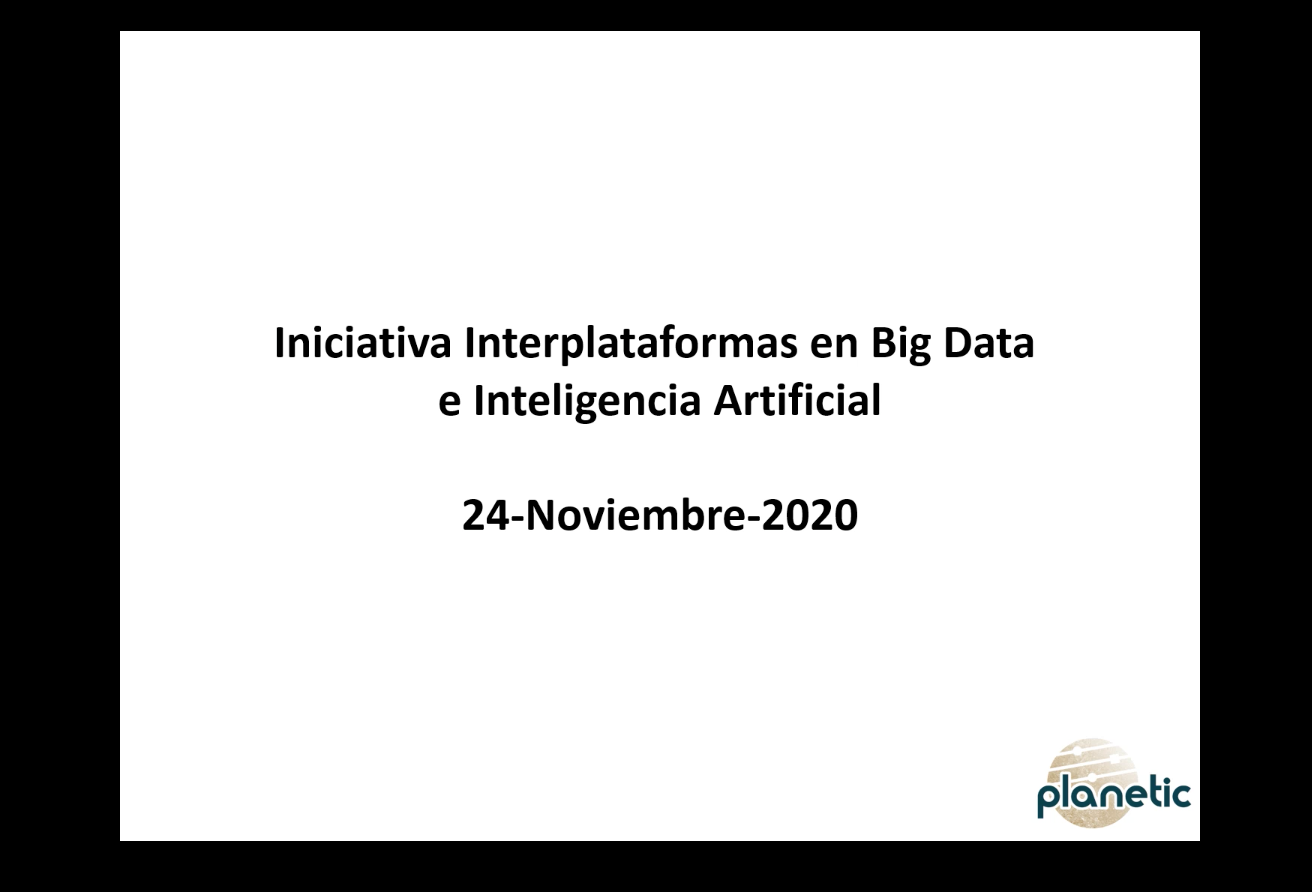 Iniciativa Interplataformas en Big Data e Inteligencia Artificial

24-Noviembre-2020

planetic